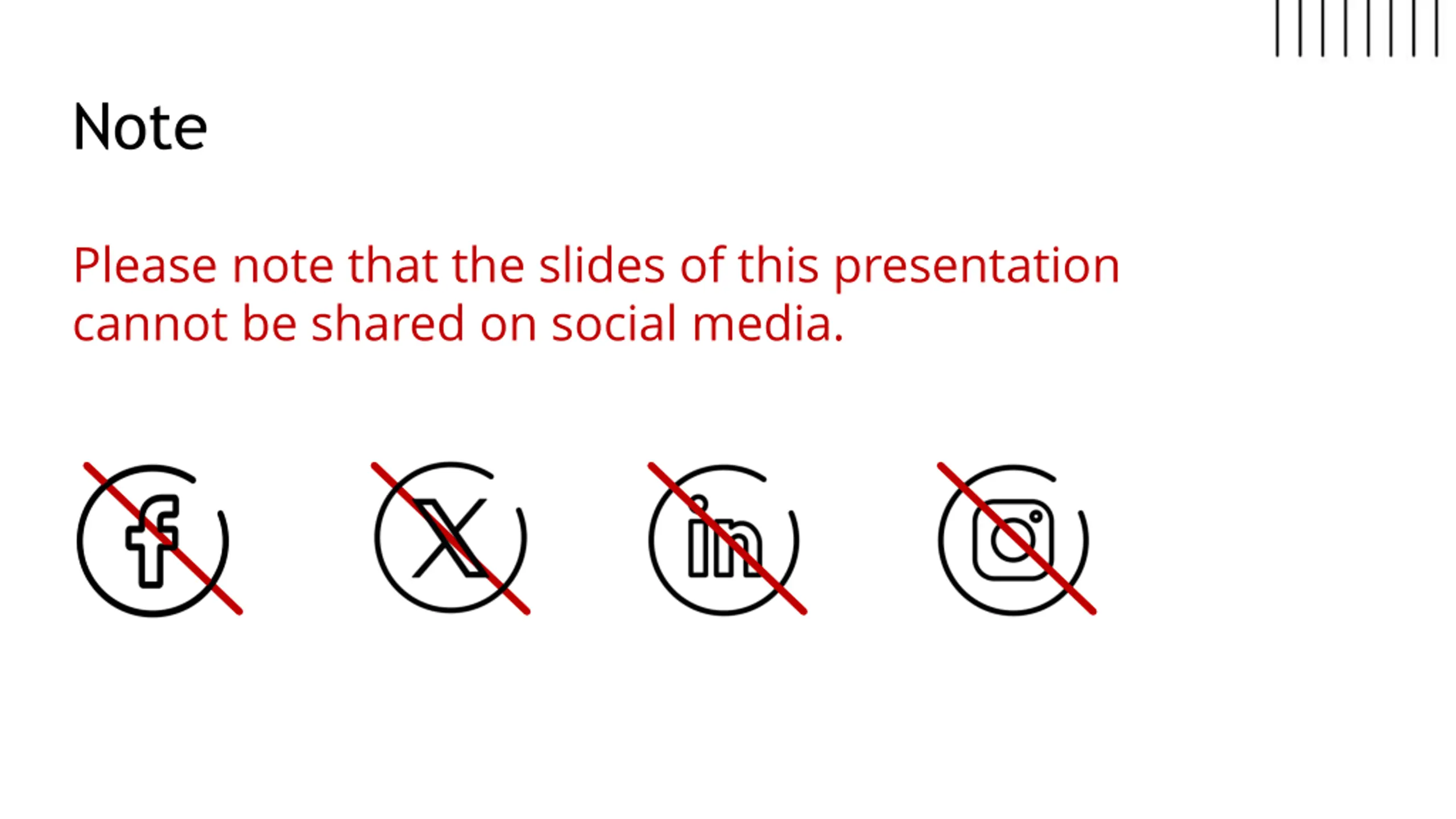 Note

Please note that the slides of this presentation cannot be shared on social media.